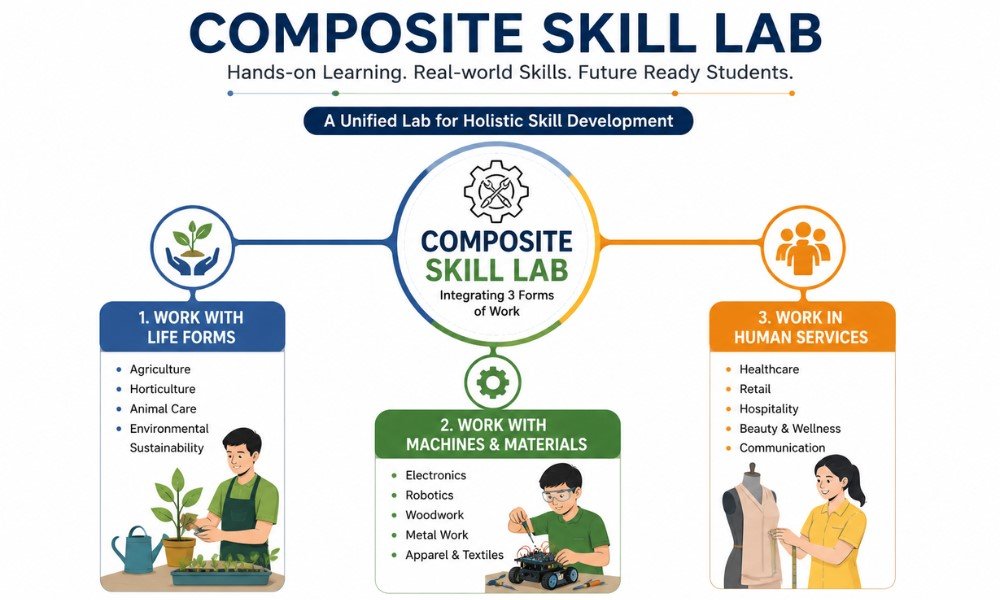 COMPOSITE SKILL LAB

Hands-on Learning. Real-world Skills. Future Ready Students.

A Unified Lab for Holistic Skill Development

COMPOSITE SKILL LAB

Integrating 3 Forms of Work

1. WORK WITH LIFE FORMS

- Agriculture
- Horticulture
- Animal Care
- Environmental Sustainability

2. WORK WITH MACHINES & MATERIALS

- Electronics
- Robotics
- Woodwork
- Metal Work
- Apparel & Textiles

3. WORK IN HUMAN SERVICES

- Healthcare
- Retail
- Hospitality
- Beauty & Wellness
- Communication